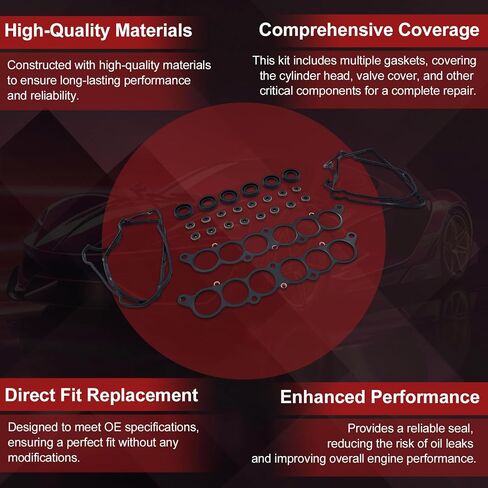 High-Quality Materials

Constructed with high-quality materials to ensure long-lasting performance and reliability.

Comprehensive Coverage

This kit includes multiple gaskets, covering the cylinder head, valve cover, and other critical components for a complete repair.

Direct Fit Replacement

Designed to meet OE specifications, ensuring a perfect fit without any modifications.

Enhanced Performance

Provides a reliable seal, reducing the risk of oil leaks and improving overall engine performance.